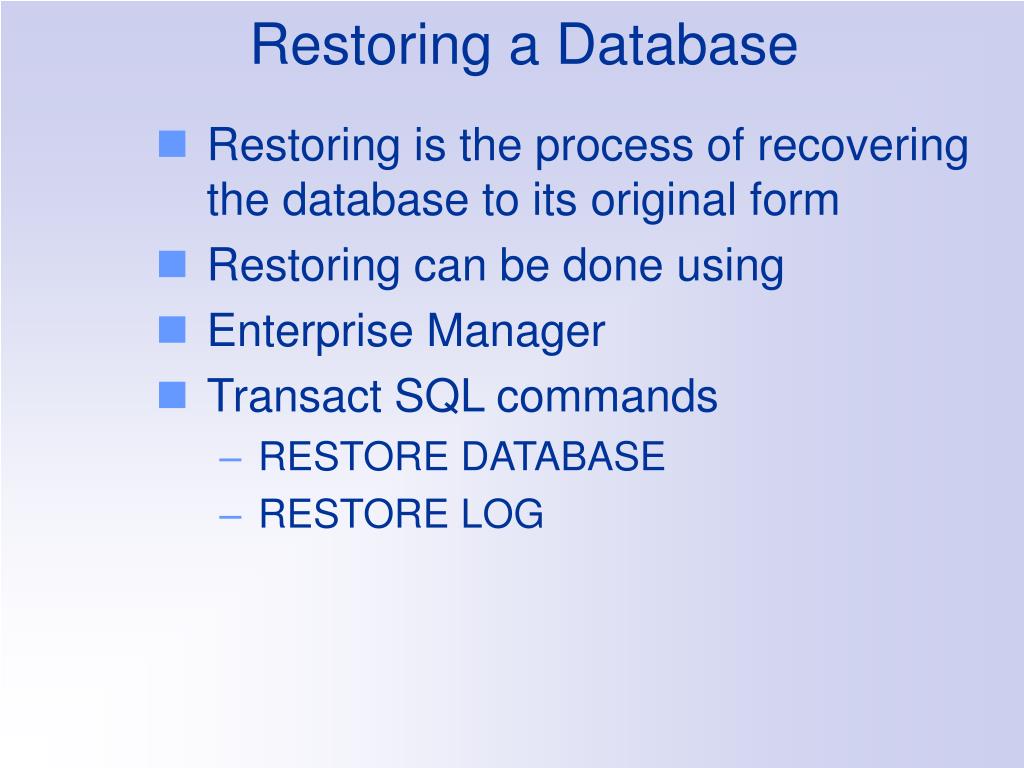 Restoring a Database

- Restoring is the process of recovering the database to its original form
- Restoring can be done using
- Enterprise Manager
- Transact SQL commands
  – RESTORE DATABASE
  – RESTORE LOG